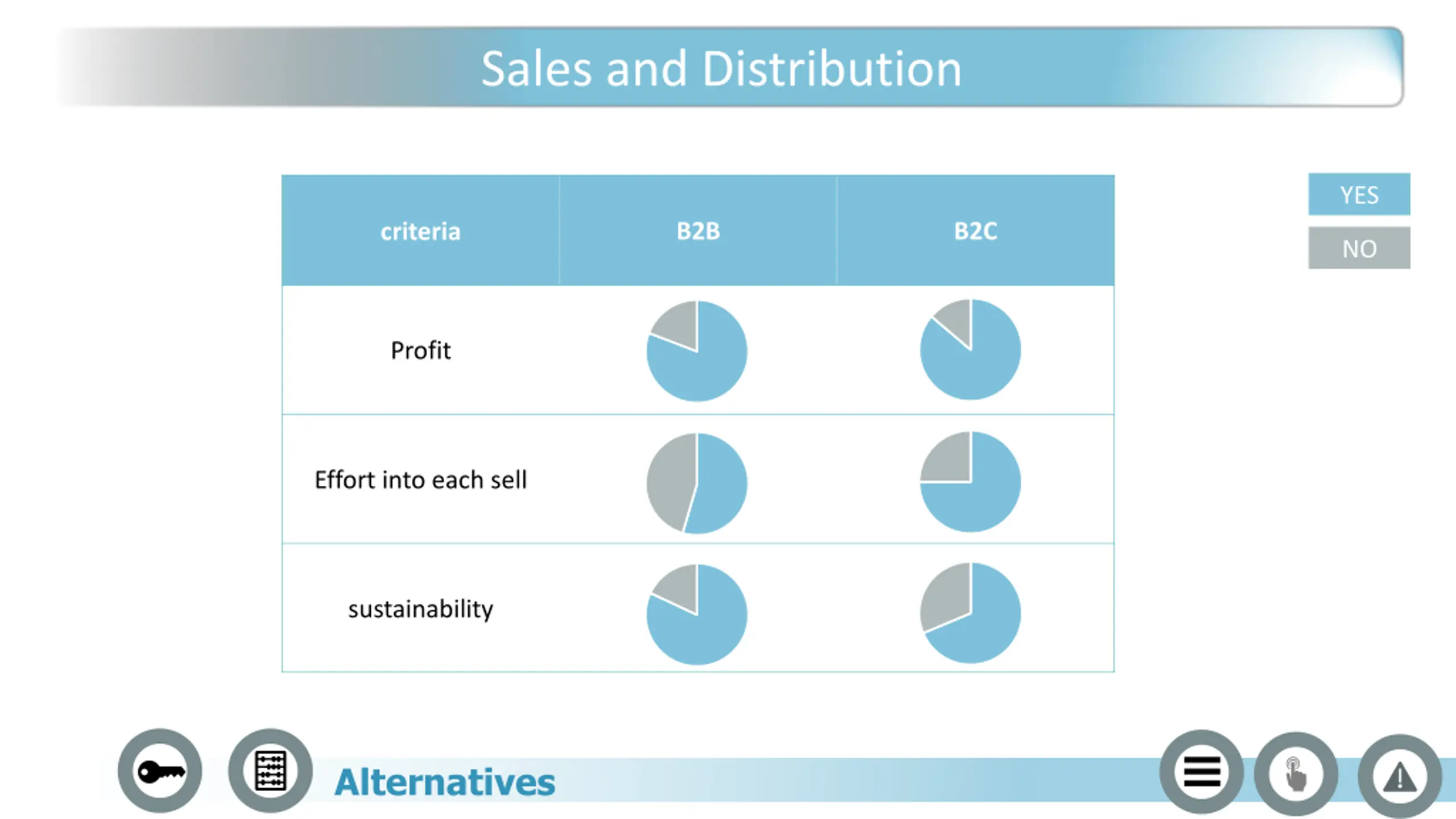 Sales and Distribution

| criteria | B2B | B2C |
|---|---|---|
| Profit | | |
| Effort into each sell | | |
| sustainability | | |

YES

NO

Alternatives